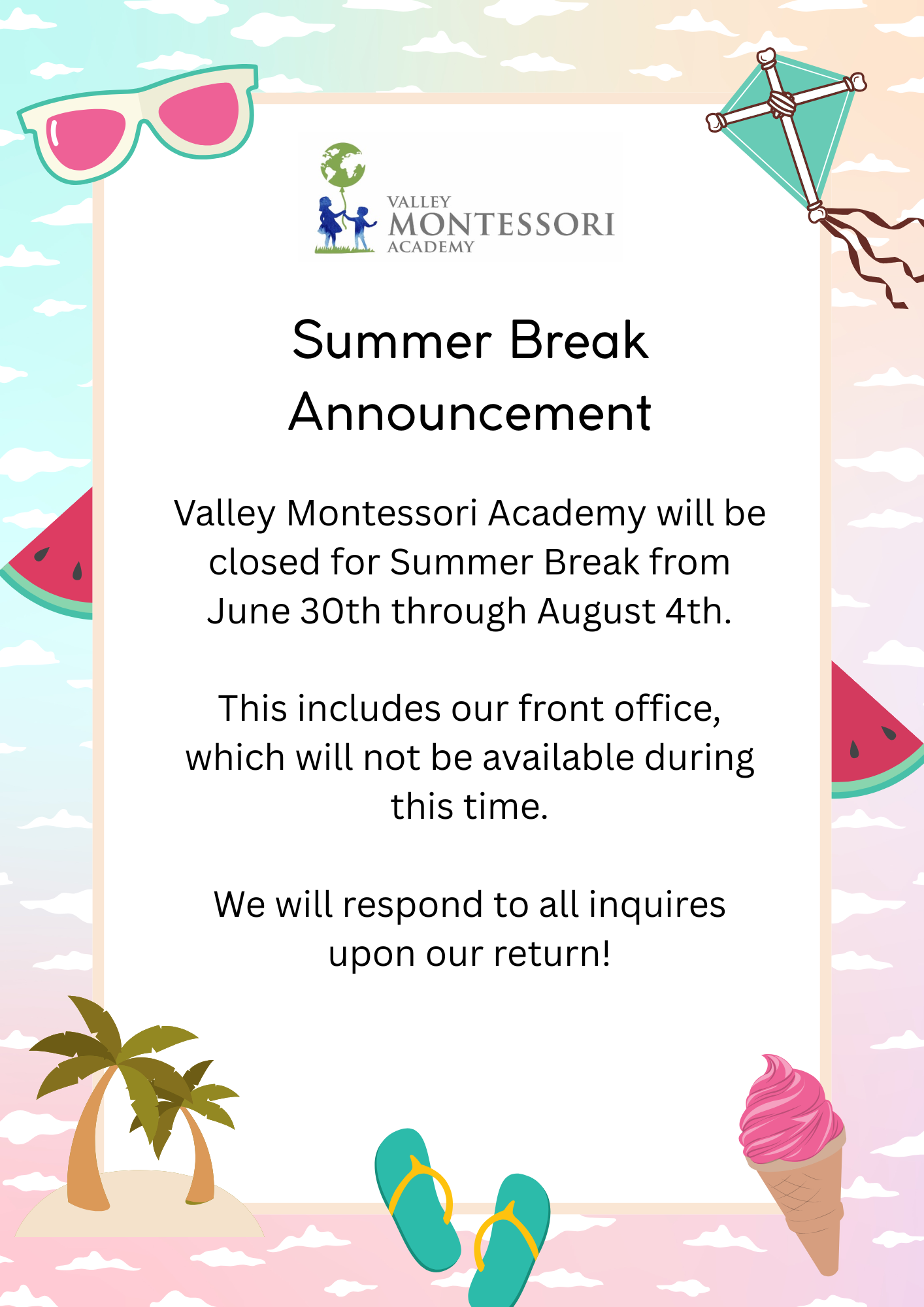 VALLEY
MONTESSORI
ACADEMY

Summer Break Announcement

Valley Montessori Academy will be closed for Summer Break from June 30th through August 4th.

This includes our front office, which will not be available during this time.

We will respond to all inquires upon our return!